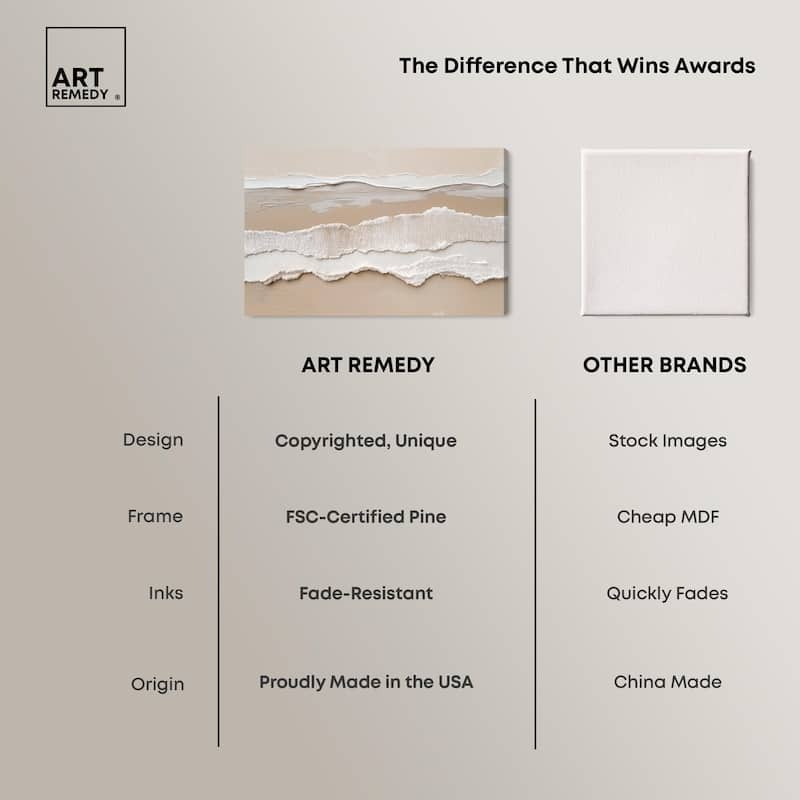 ART REMEDY ®

The Difference That Wins Awards

| | ART REMEDY | OTHER BRANDS |
|---|---|---|
| Design | Copyrighted, Unique | Stock Images |
| Frame | FSC-Certified Pine | Cheap MDF |
| Inks | Fade-Resistant | Quickly Fades |
| Origin | Proudly Made in the USA | China Made |